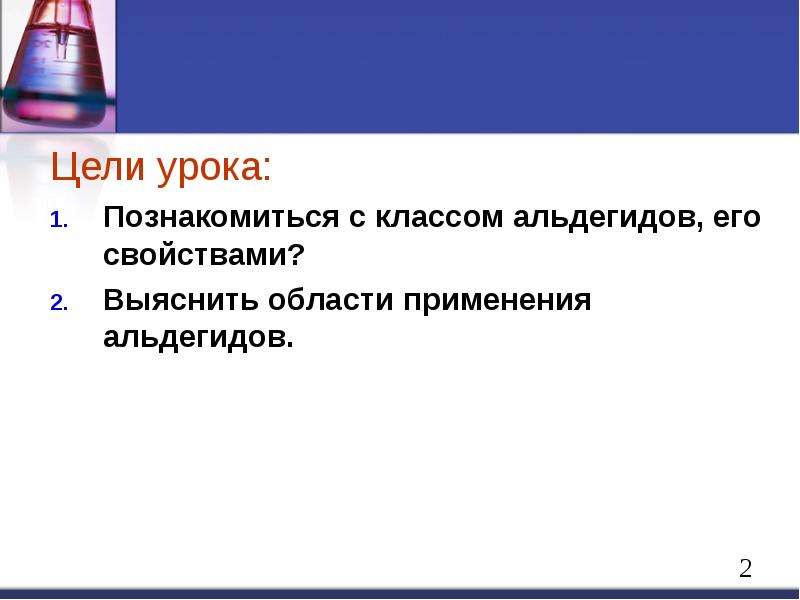 Цели урока:

1. Познакомиться с классом альдегидов, его свойствами?
2. Выяснить области применения альдегидов.

2